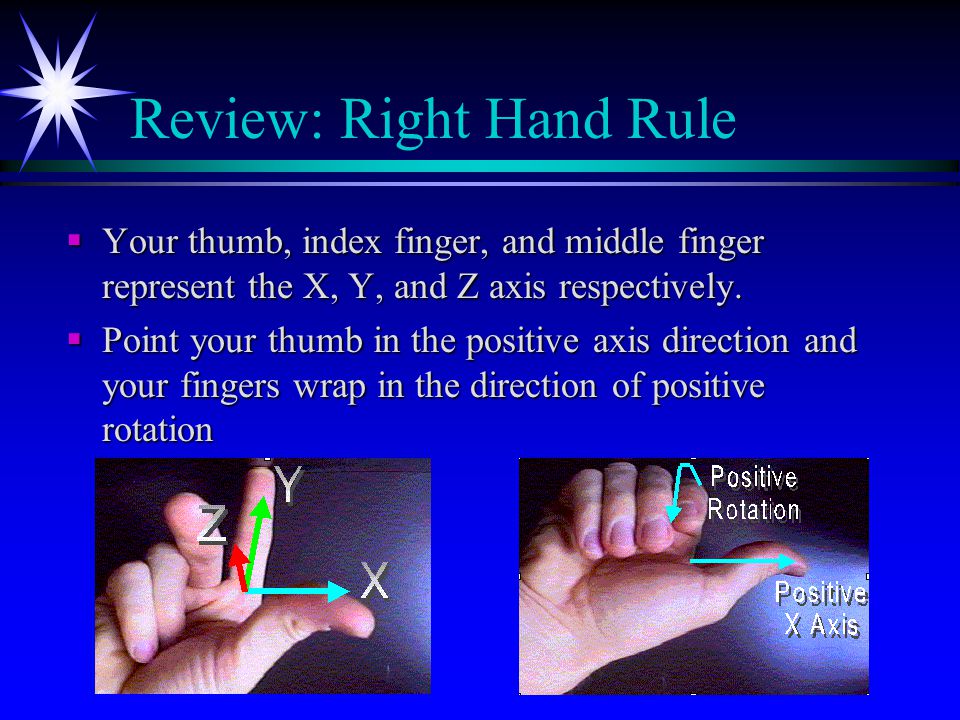 Review: Right Hand Rule

▪ Your thumb, index finger, and middle finger represent the X, Y, and Z axis respectively.

▪ Point your thumb in the positive axis direction and your fingers wrap in the direction of positive rotation

Z
Y
X

Positive Rotation

Positive X Axis